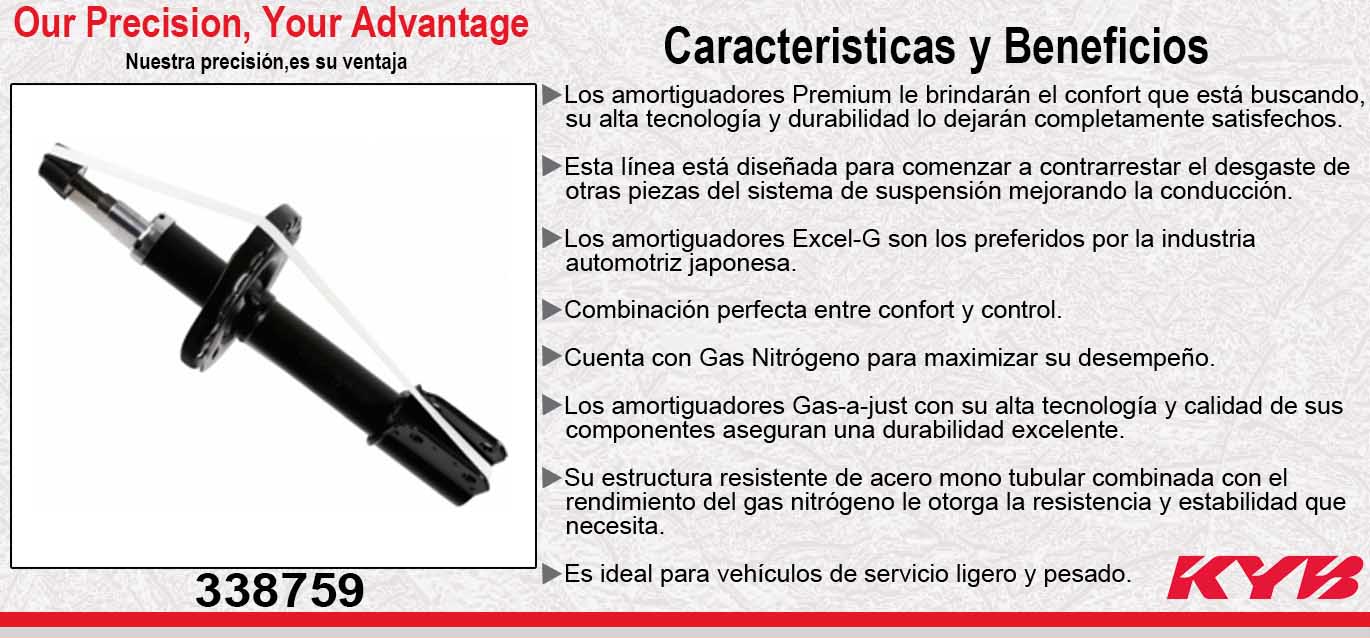 Our Precision, Your Advantage
Nuestra precisión,es su ventaja

338759

Caracteristicas y Beneficios

▶Los amortiguadores Premium le brindarán el confort que está buscando, su alta tecnología y durabilidad lo dejarán completamente satisfechos.

▶Esta línea está diseñada para comenzar a contrarrestar el desgaste de otras piezas del sistema de suspensión mejorando la conducción.

▶Los amortiguadores Excel-G son los preferidos por la industria automotriz japonesa.

▶Combinación perfecta entre confort y control.

▶Cuenta con Gas Nitrógeno para maximizar su desempeño.

▶Los amortiguadores Gas-a-just con su alta tecnología y calidad de sus componentes aseguran una durabilidad excelente.

▶Su estructura resistente de acero mono tubular combinada con el rendimiento del gas nitrógeno le otorga la resistencia y estabilidad que necesita.

▶Es ideal para vehículos de servicio ligero y pesado.

KYB